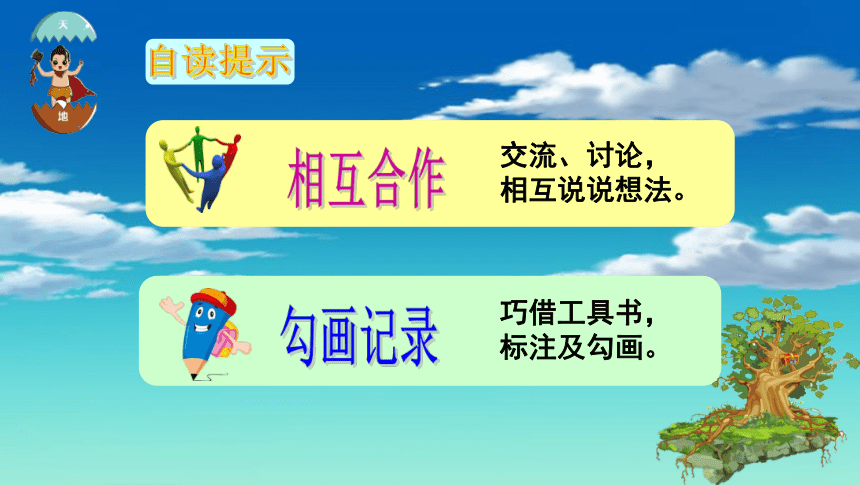 天

地

自读提示

相互合作

交流、讨论，
相互说说想法。

勾画记录

巧借工具书，
标注及勾画。